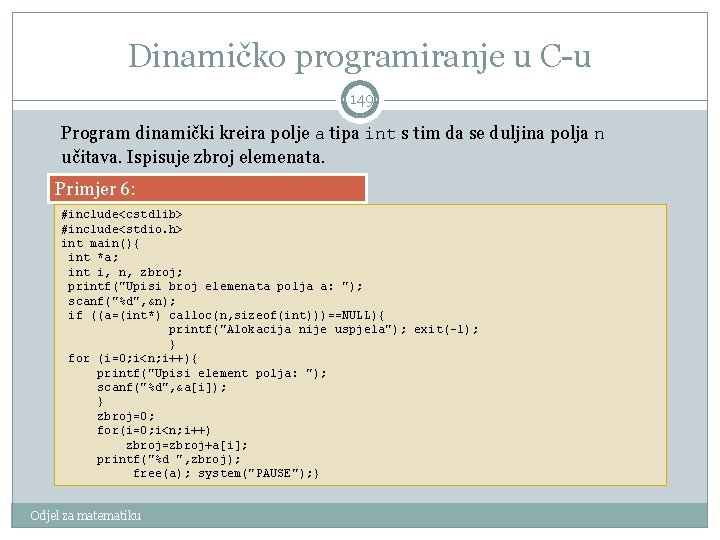 Dinamičko programiranje u C-u

149

Program dinamički kreira polje a tipa int s tim da se duljina polja n učitava. Ispisuje zbroj elemenata.

Primjer 6:

#include<cstdlib>
#include<stdio.h>
int main(){
 int *a;
 int i, n, zbroj;
 printf("Upisi broj elemenata polja a: ");
 scanf("%d",&n);
 if ((a=(int*) calloc(n,sizeof(int)))==NULL){
              printf("Alokacija nije uspjela"); exit(-1);
              }
 for (i=0;i<n;i++){
     printf("Upisi element polja: ");
     scanf("%d",&a[i]);
     }
     zbroj=0;
     for(i=0;i<n;i++)
         zbroj=zbroj+a[i];
     printf("%d ",zbroj);
          free(a); system("PAUSE");}

Odjel za matematiku